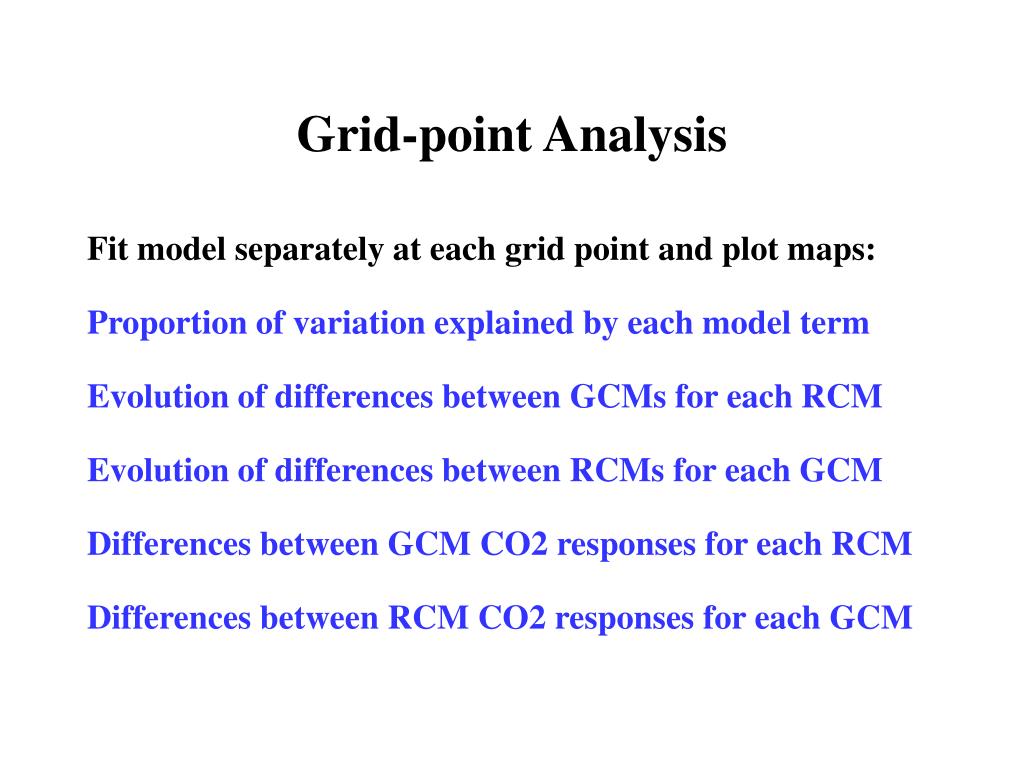 Grid-point Analysis

Fit model separately at each grid point and plot maps:

Proportion of variation explained by each model term

Evolution of differences between GCMs for each RCM

Evolution of differences between RCMs for each GCM

Differences between GCM CO2 responses for each RCM

Differences between RCM CO2 responses for each GCM